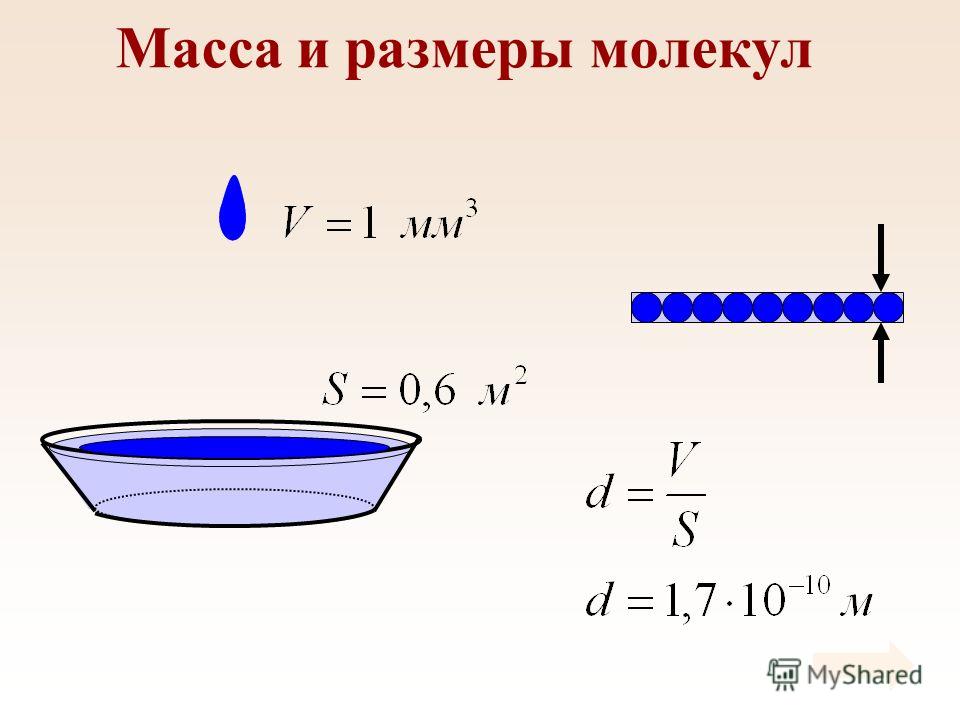 Масса и размеры молекул

$V = 1\ мм^3$

$S = 0,6\ м^2$

$d = \frac{V}{S}$

$d = 1,7 \cdot 10^{-10}\ м$

MyShared